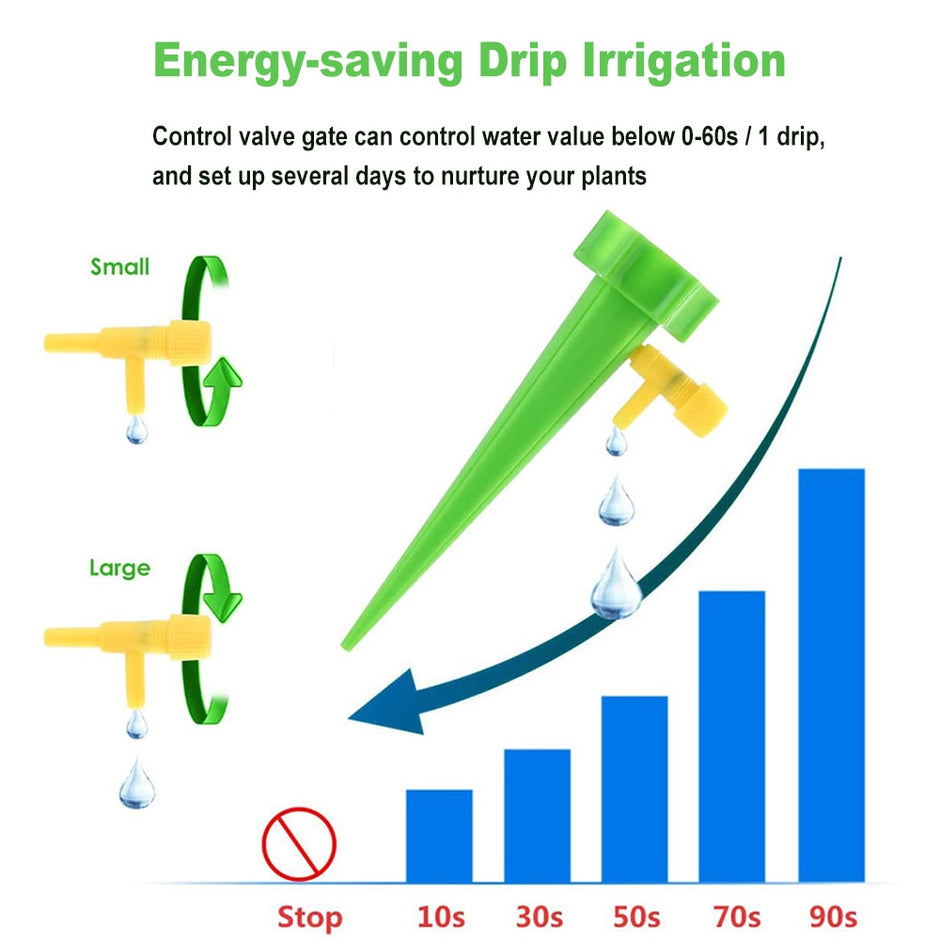 Energy-saving Drip Irrigation

Control valve gate can control water value below 0-60s / 1 drip, and set up several days to nurture your plants

Small

Large

Stop 10s 30s 50s 70s 90s